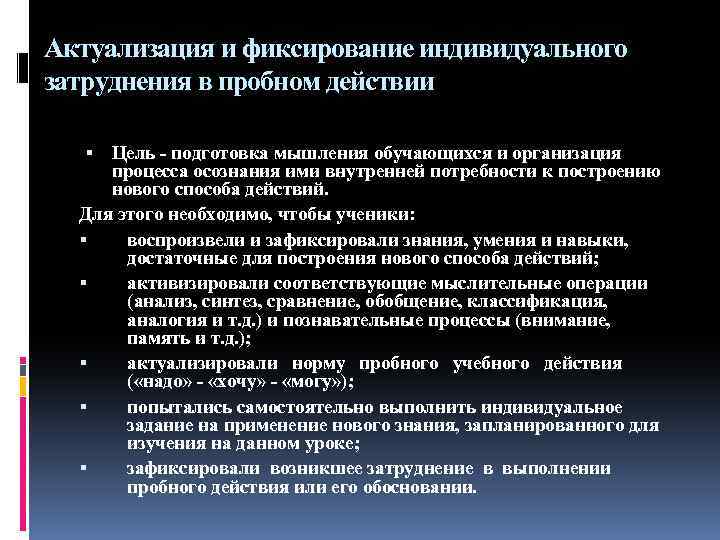 Актуализация и фиксирование индивидуального затруднения в пробном действии

▪ Цель - подготовка мышления обучающихся и организация процесса осознания ими внутренней потребности к построению нового способа действий.

Для этого необходимо, чтобы ученики:

▪ воспроизвели и зафиксировали знания, умения и навыки, достаточные для построения нового способа действий;

▪ активизировали соответствующие мыслительные операции (анализ, синтез, сравнение, обобщение, классификация, аналогия и т.д.) и познавательные процессы (внимание, память и т.д.);

▪ актуализировали норму пробного учебного действия («надо» - «хочу» - «могу»);

▪ попытались самостоятельно выполнить индивидуальное задание на применение нового знания, запланированного для изучения на данном уроке;

▪ зафиксировали возникшее затруднение в выполнении пробного действия или его обосновании.